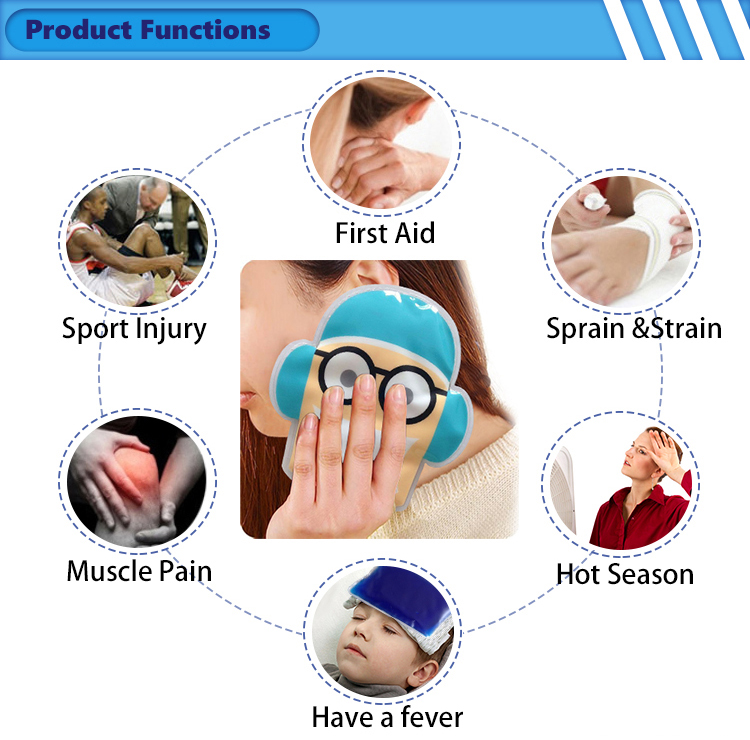 Product Functions

First Aid

Sport Injury

Sprain &Strain

Muscle Pain

Hot Season

Have a fever